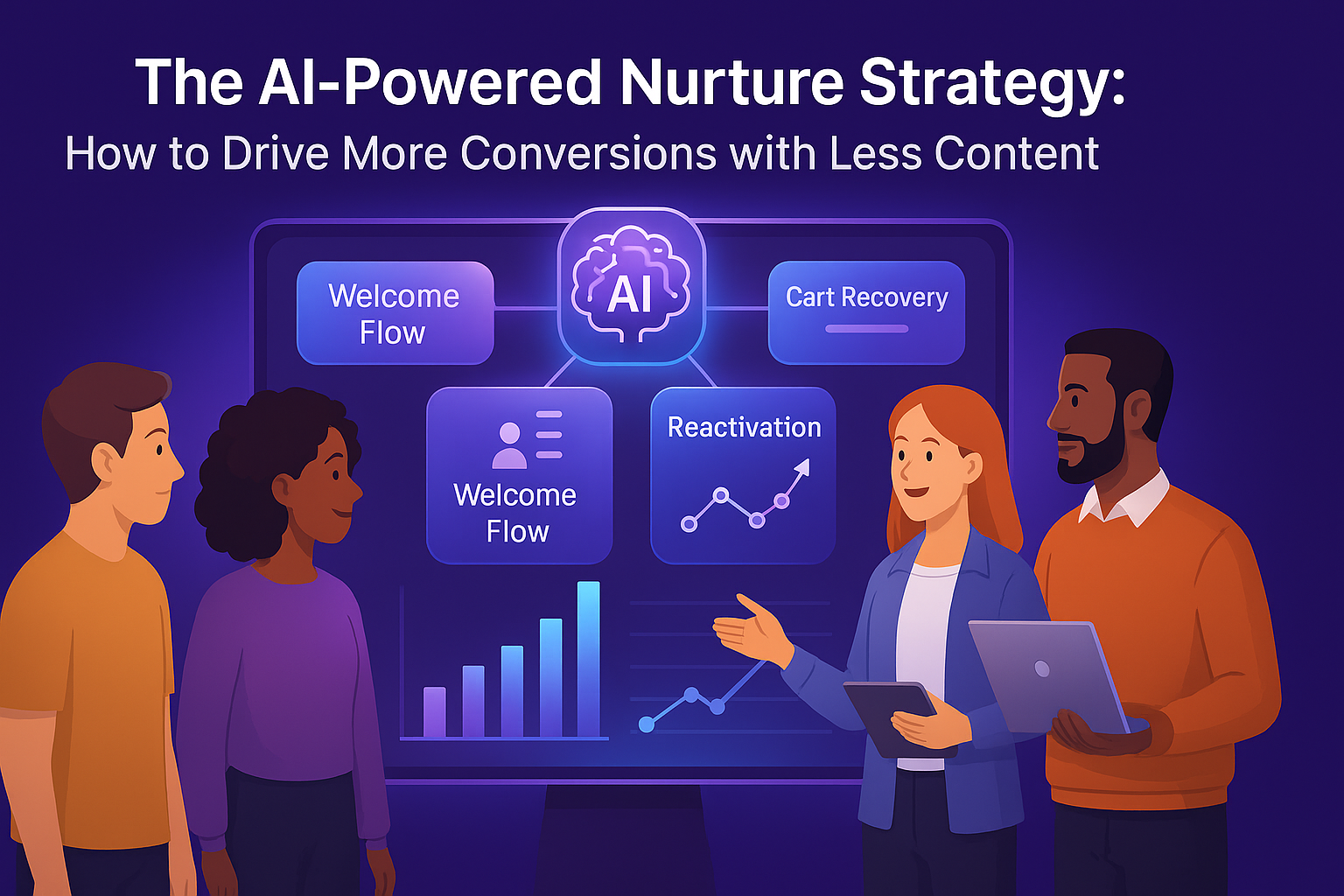 The AI-Powered Nurture Strategy:
How to Drive More Conversions with Less Content

Welcome Flow

AI

Cart Recovery

Welcome Flow

Reactivation